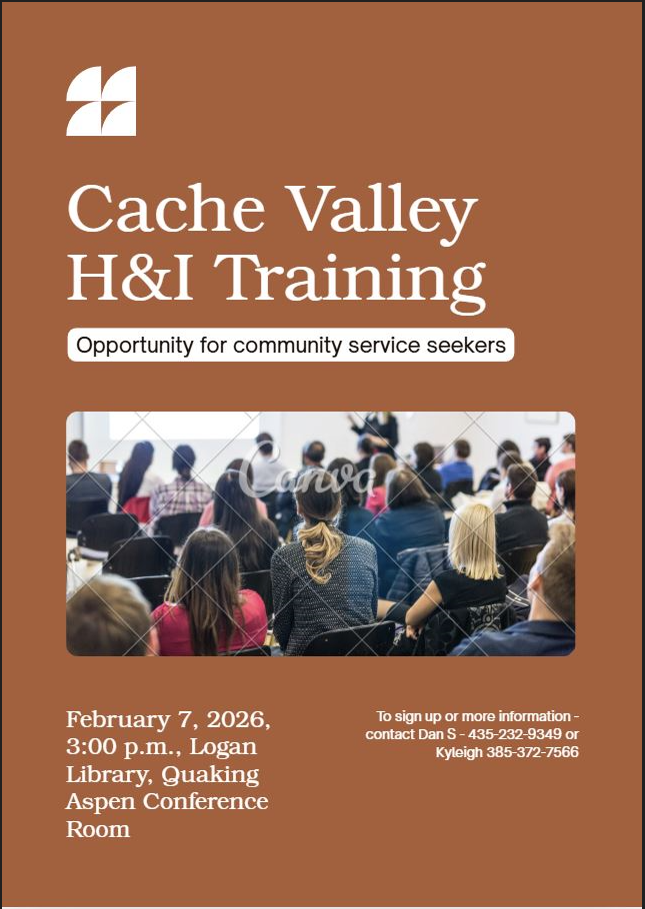 Cache Valley H&I Training

Opportunity for community service seekers

Canva

February 7, 2026, 3:00 p.m., Logan Library, Quaking Aspen Conference Room

To sign up or more information - contact Dan S - 435-232-9349 or Kyleigh 385-372-7566